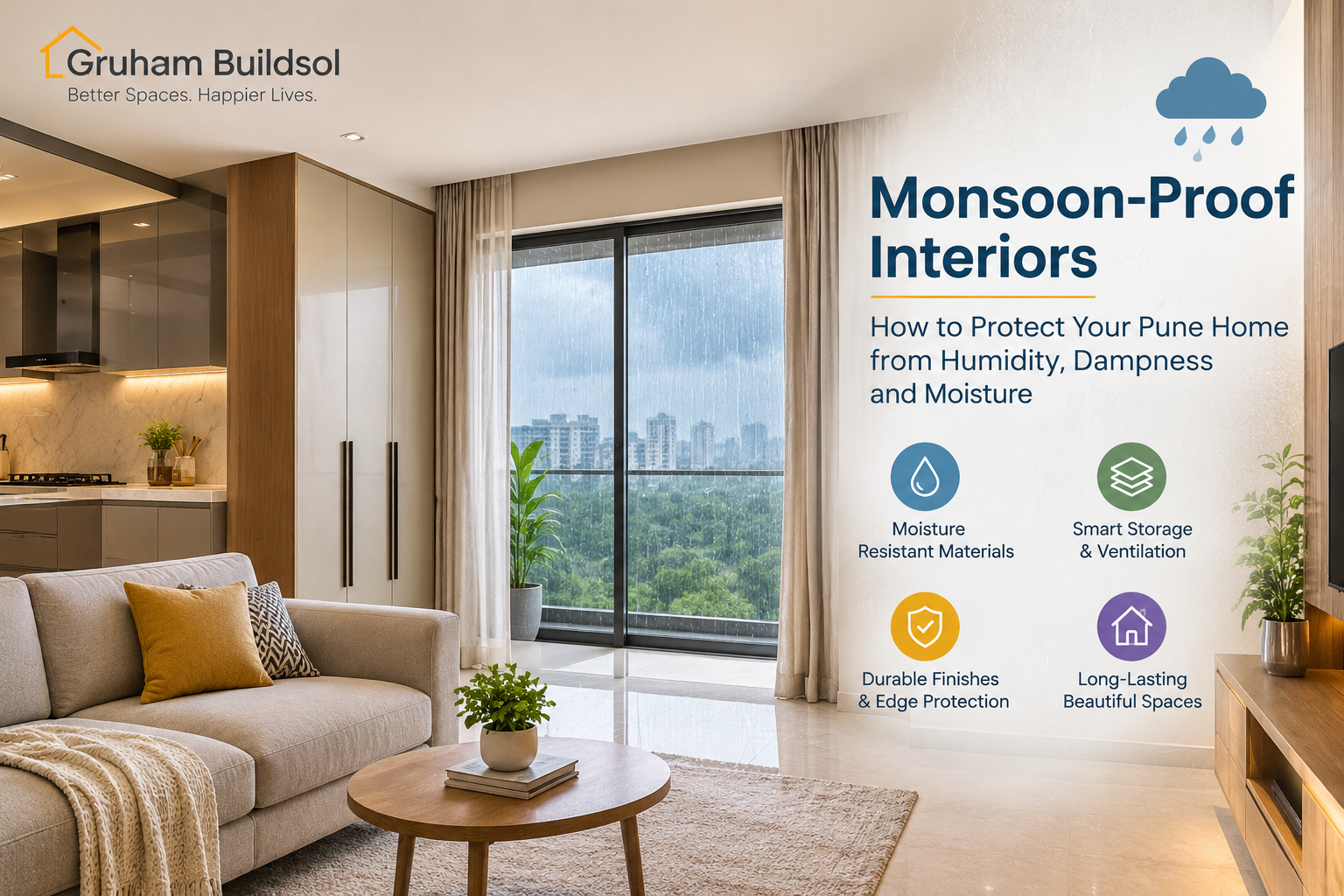 Gruham Buildsol
Better Spaces. Happier Lives.

Monsoon-Proof Interiors

How to Protect Your Pune Home from Humidity, Dampness and Moisture

Moisture
Resistant Materials

Smart Storage
& Ventilation

Durable Finishes
& Edge Protection

Long-Lasting
Beautiful Spaces